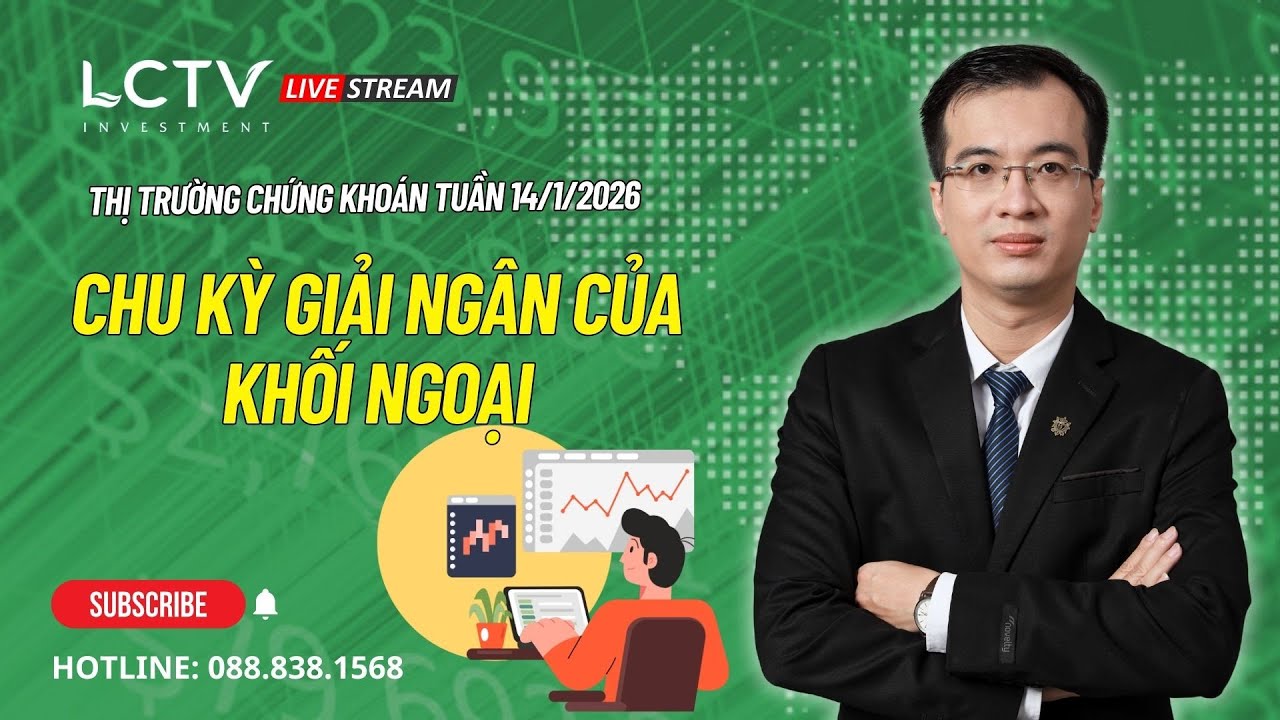 LCTV
INVESTMENT
LIVE STREAM

THỊ TRƯỜNG CHỨNG KHOÁN TUẦN 14/1/2026

CHU KỲ GIẢI NGÂN CỦA KHỐI NGOẠI

SUBSCRIBE

HOTLINE: 088.838.1568